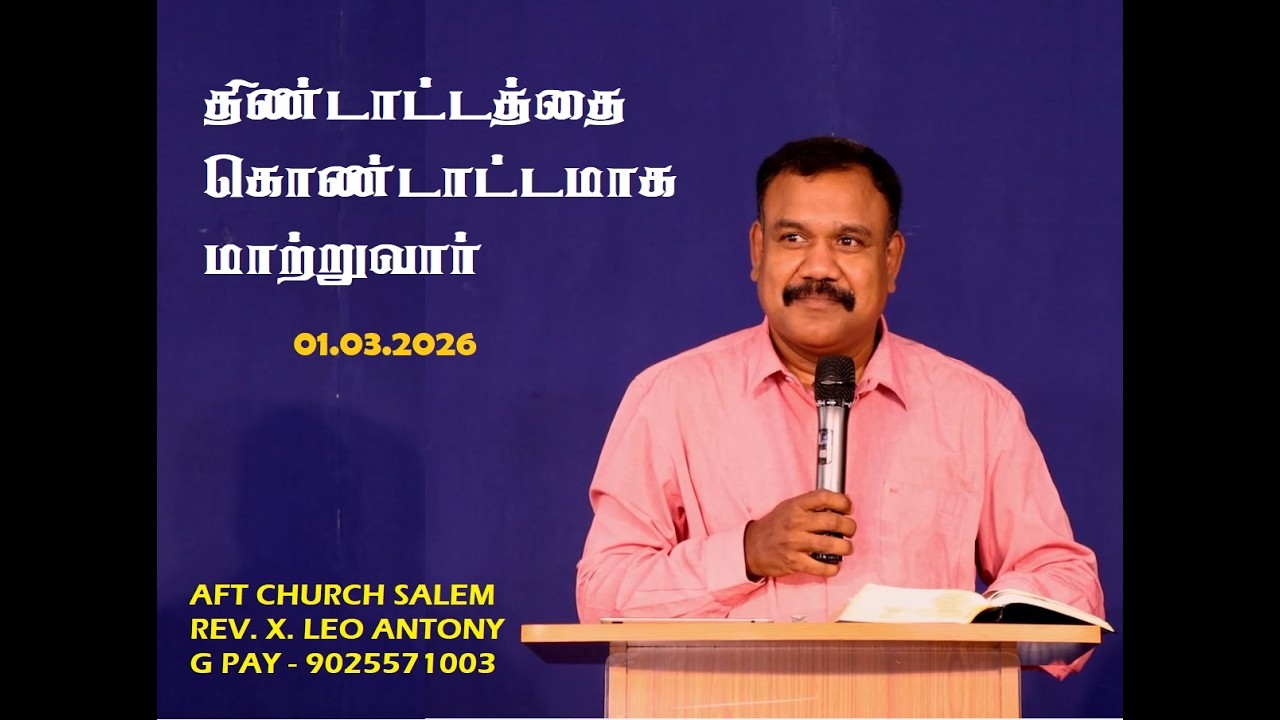 திண்டாட்டத்தை கொண்டாட்டமாக மாற்றுவார்

01.03.2026

AFT CHURCH SALEM
REV. X. LEO ANTONY
G PAY - 9025571003